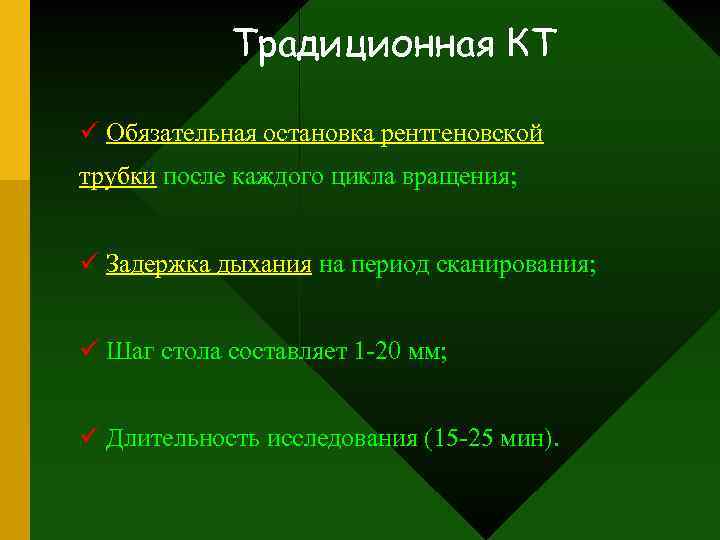 Традиционная КТ

✓ Обязательная остановка рентгеновской трубки после каждого цикла вращения;

✓ Задержка дыхания на период сканирования;

✓ Шаг стола составляет 1-20 мм;

✓ Длительность исследования (15-25 мин).